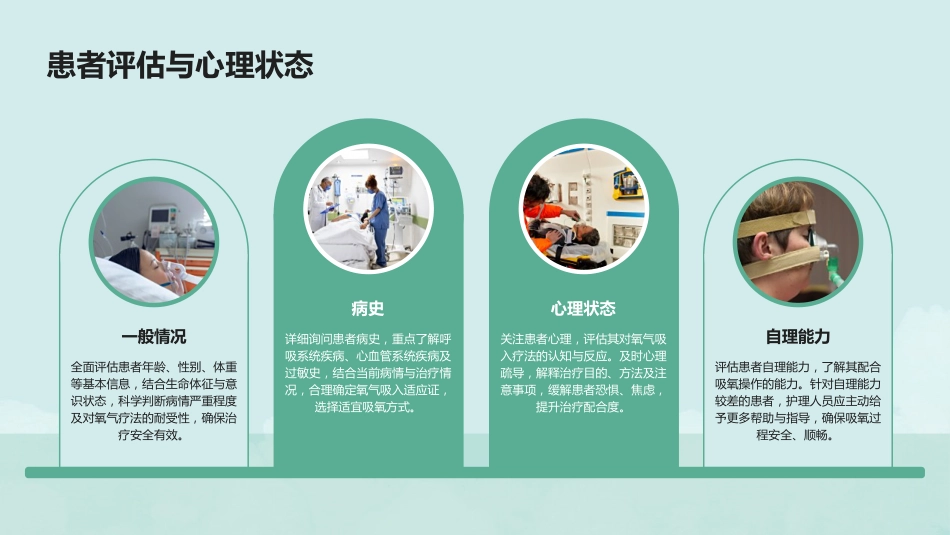 患者评估与心理状态

一般情况

全面评估患者年龄、性别、体重等基本信息，结合生命体征与意识状态，科学判断病情严重程度及对氧气疗法的耐受性，确保治疗安全有效。

病史

详细询问患者病史，重点了解呼吸系统疾病、心血管系统疾病及过敏史，结合当前病情与治疗情况，合理确定氧气吸入适应证，选择适宜吸氧方式。

心理状态

关注患者心理，评估其对氧气吸入疗法的认知与反应。及时心理疏导，解释治疗目的、方法及注意事项，缓解患者恐惧、焦虑，提升治疗配合度。

自理能力

评估患者自理能力，了解其配合吸氧操作的能力。针对自理能力较差的患者，护理人员应主动给予更多帮助与指导，确保吸氧过程安全、顺畅。